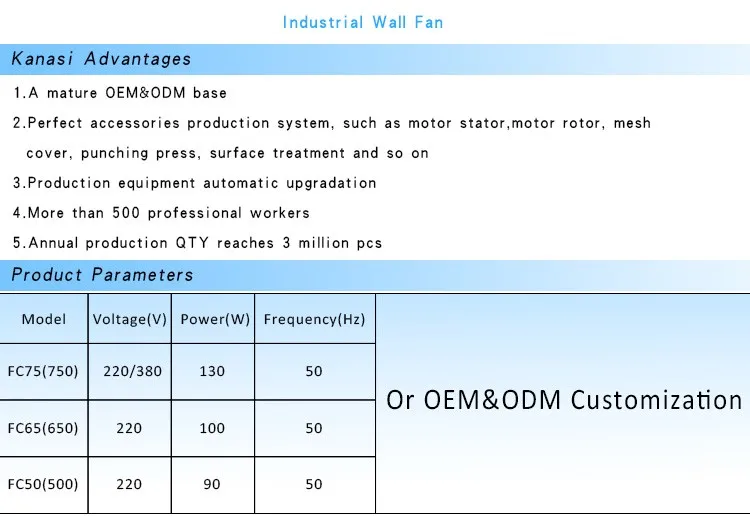 Industrial Wall Fan

Kanasi Advantages

1.A mature OEM&ODM base

2.Perfect accessories production system, such as motor stator,motor rotor, mesh cover, punching press, surface treatment and so on

3.Production equipment automatic upgradation

4.More than 500 professional workers

5.Annual production QTY reaches 3 million pcs

Product Parameters

| Model | Voltage(V) | Power(W) | Frequency(Hz) |
|---|---|---|---|
| FC75(750) | 220/380 | 130 | 50 |
| FC65(650) | 220 | 100 | 50 |
| FC50(500) | 220 | 90 | 50 |

Or OEM&ODM Customization